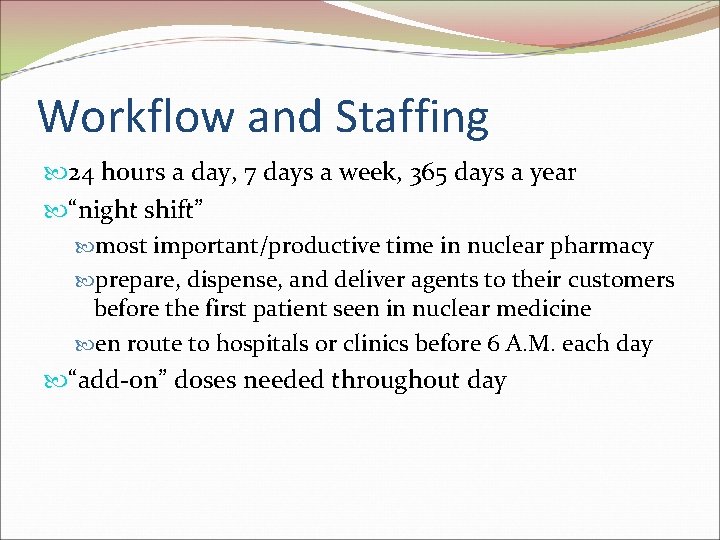 Workflow and Staffing

24 hours a day, 7 days a week, 365 days a year

“night shift”

most important/productive time in nuclear pharmacy

prepare, dispense, and deliver agents to their customers before the first patient seen in nuclear medicine

en route to hospitals or clinics before 6 A.M. each day

“add-on” doses needed throughout day